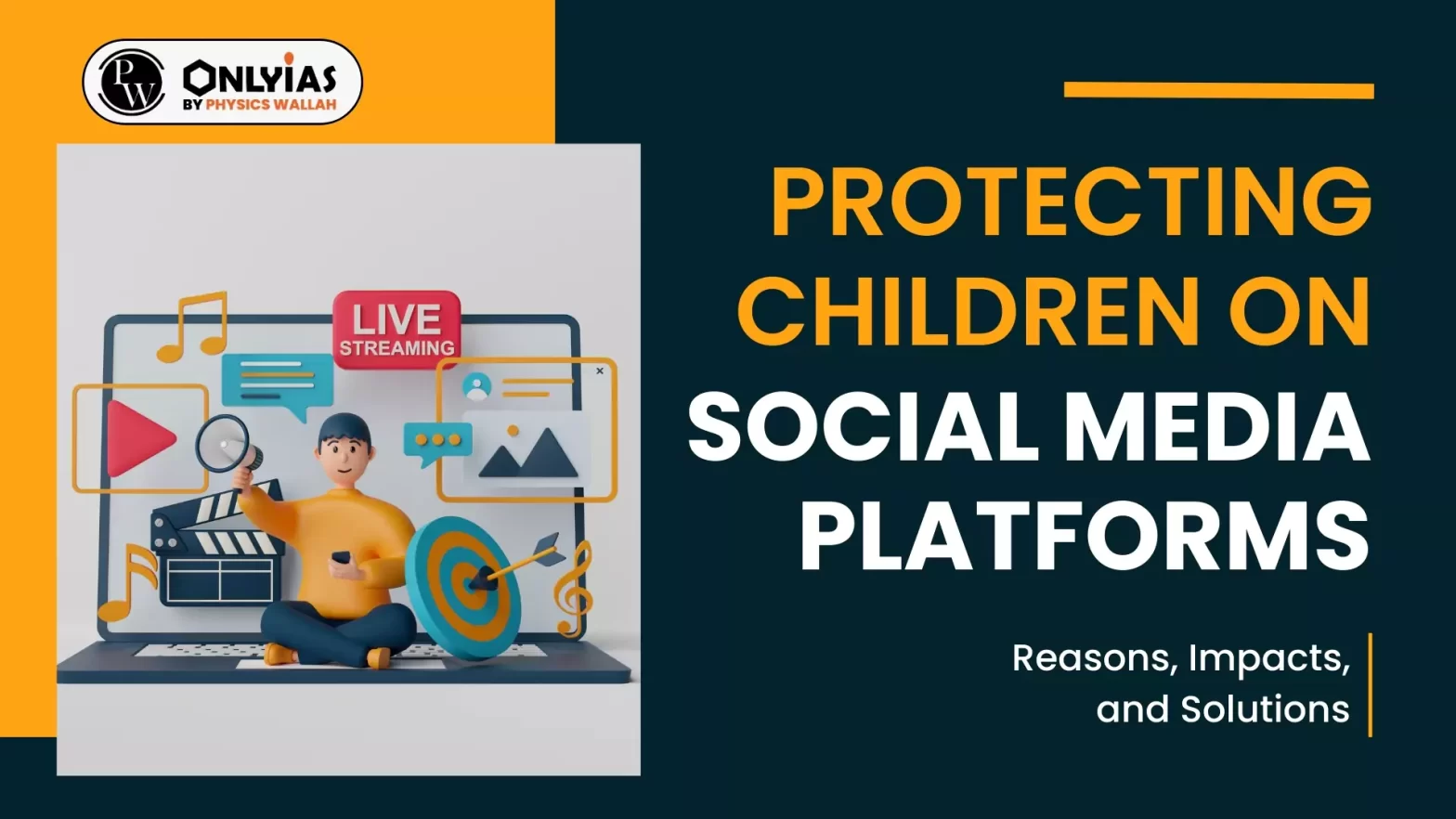 PW ONLYIAS BY PHYSICS WALLAH

LIVE STREAMING

PROTECTING CHILDREN ON SOCIAL MEDIA PLATFORMS

Reasons, Impacts, and Solutions